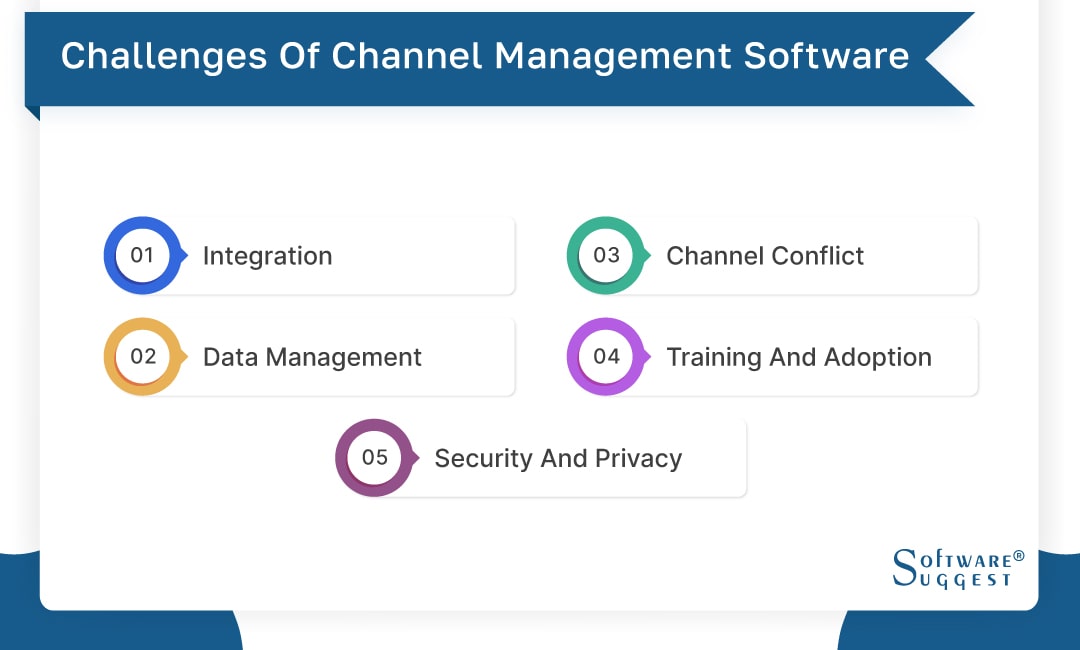 Challenges Of Channel Management Software

01 Integration

02 Data Management

03 Channel Conflict

04 Training And Adoption

05 Security And Privacy

Software® Suggest